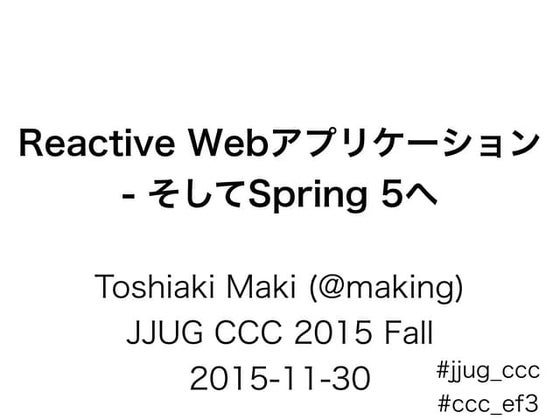 Reactive Webアプリケーション - そしてSpring 5へ

Toshiaki Maki (@making)
JJUG CCC 2015 Fall
2015-11-30

#jjug_ccc
#ccc_ef3